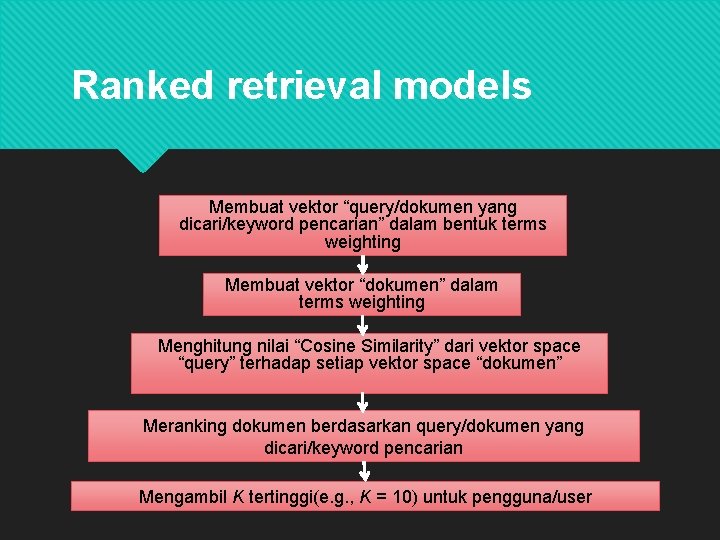 Ranked retrieval models

Membuat vektor “query/dokumen yang dicari/keyword pencarian” dalam bentuk terms weighting

Membuat vektor “dokumen” dalam terms weighting

Menghitung nilai “Cosine Similarity” dari vektor space “query” terhadap setiap vektor space “dokumen”

Meranking dokumen berdasarkan query/dokumen yang dicari/keyword pencarian

Mengambil $K$ tertinggi(e.g., $K = 10$) untuk pengguna/user